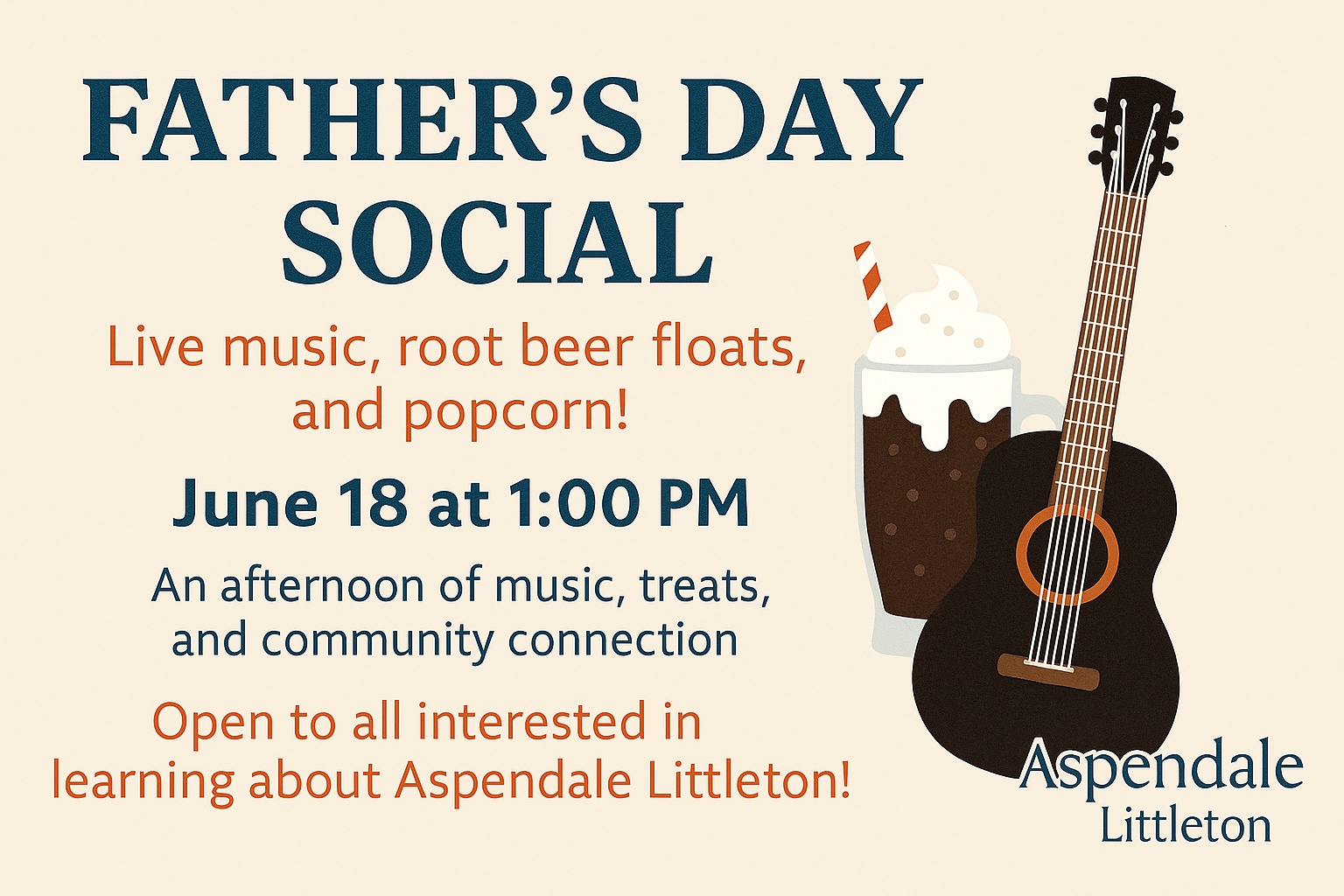 FATHER'S DAY SOCIAL

Live music, root beer floats, and popcorn!

June 18 at 1:00 PM

An afternoon of music, treats, and community connection

Open to all interested in learning about Aspendale Littleton!

Aspendale
Littleton